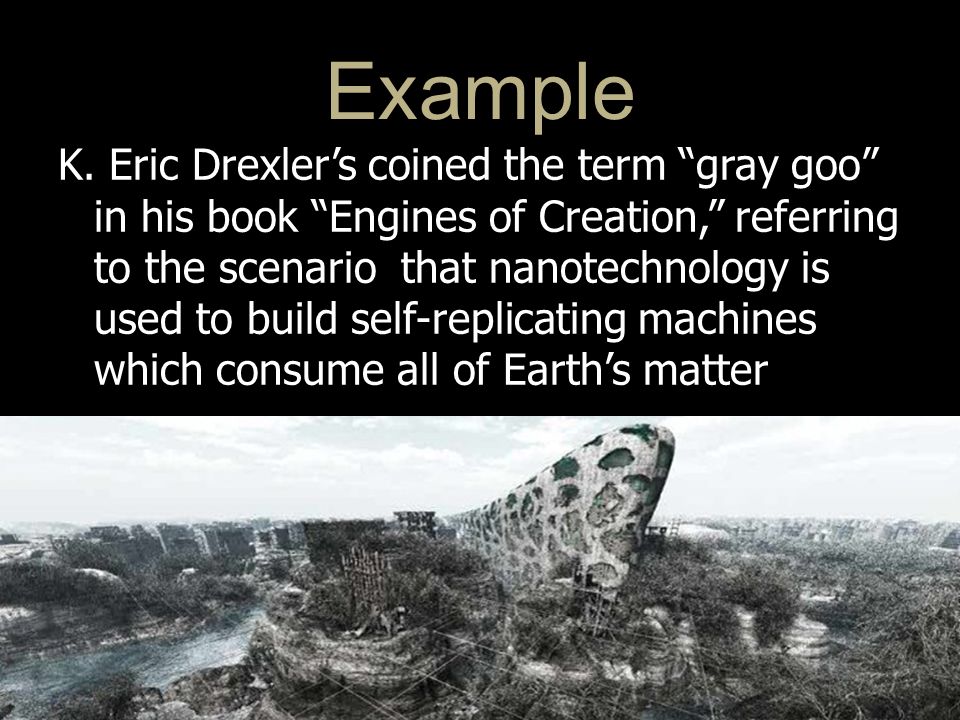 Example

K. Eric Drexler’s coined the term “gray goo” in his book “Engines of Creation,” referring to the scenario that nanotechnology is used to build self-replicating machines which consume all of Earth’s matter